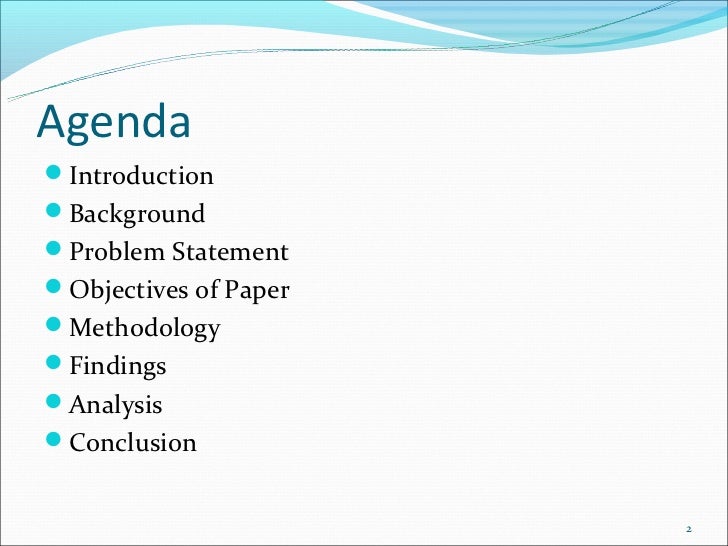 Agenda

- Introduction
- Background
- Problem Statement
- Objectives of Paper
- Methodology
- Findings
- Analysis
- Conclusion

2